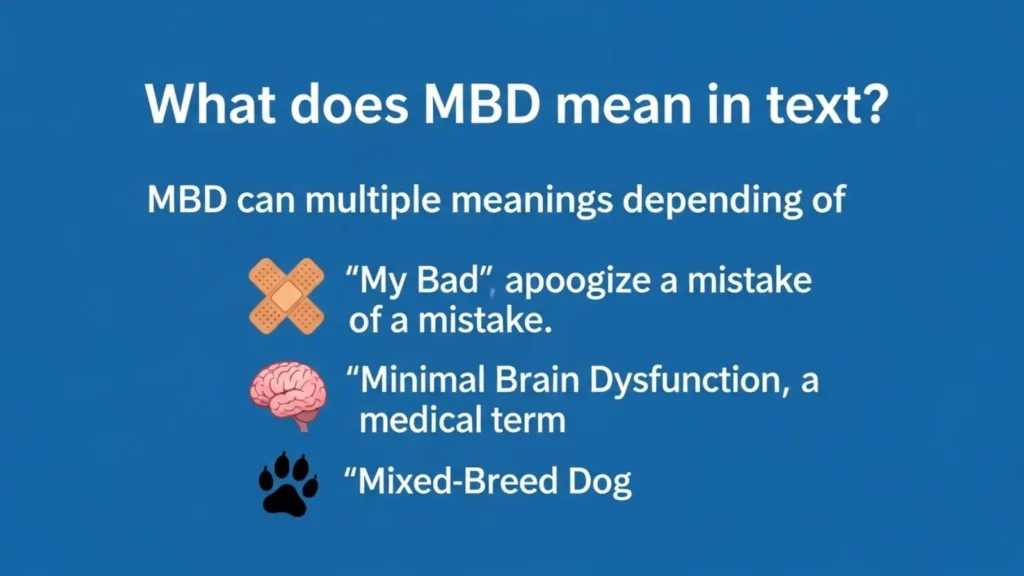 What does MBD mean in text?

MBD can multiple meanings depending of

“My Bad”, apoogize a mistake of a mistake.

“Minimal Brain Dysfunction, a medical term

“Mixed-Breed Dog